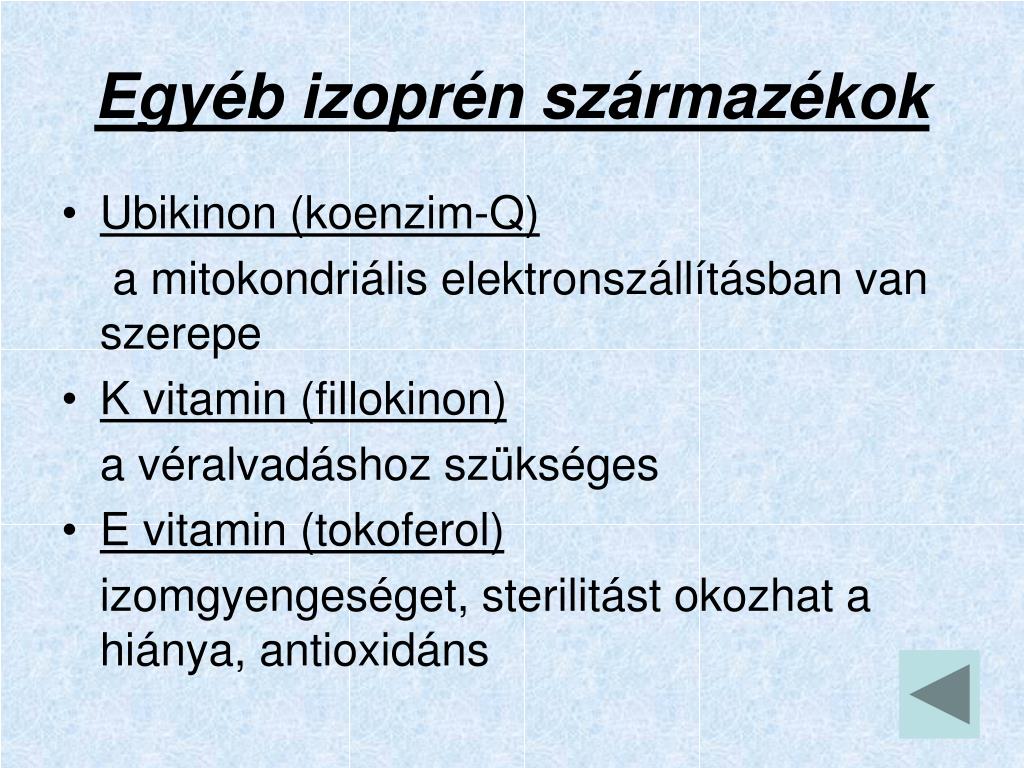 Egyéb izoprén származékok

• Ubikinon (koenzim-Q)

a mitokondriális elektronszállításban van szerepe

• K vitamin (fillokinon)

a véralvadáshoz szükséges

• E vitamin (tokoferol)

izomgyengeséget, sterilitást okozhat a hiánya, antioxidáns